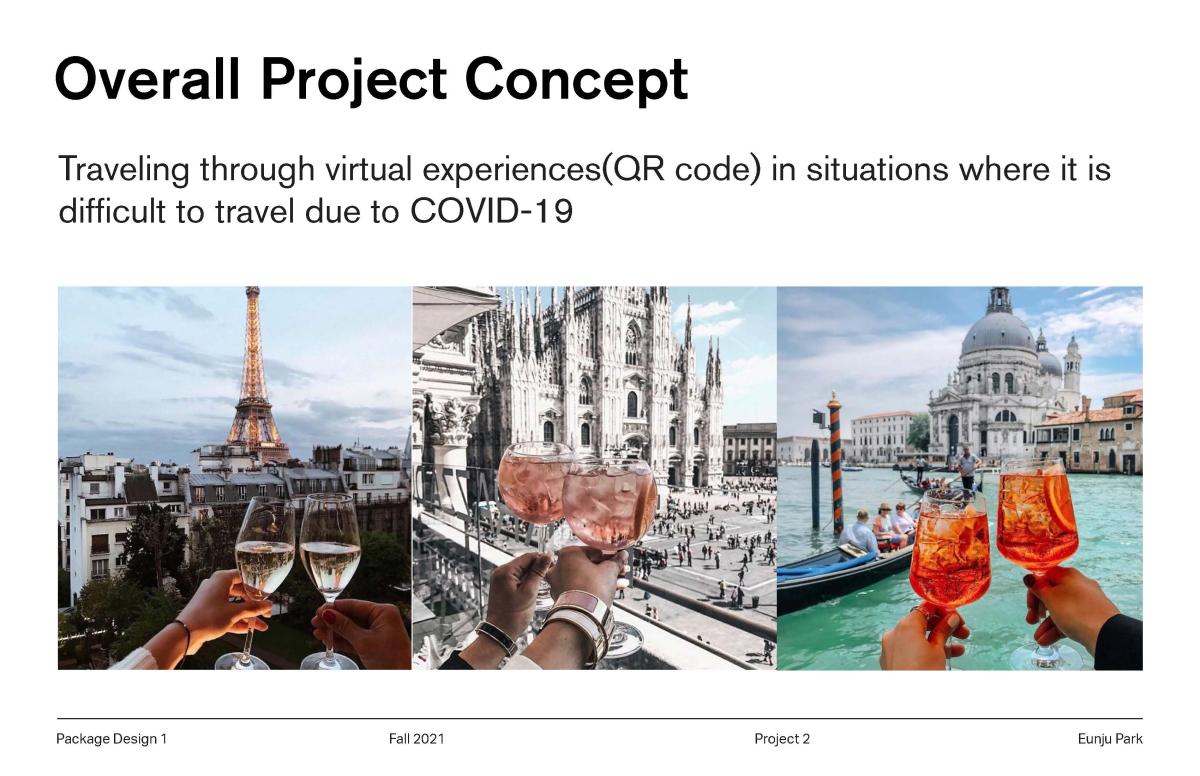 Overall Project Concept

Traveling through virtual experiences(QR code) in situations where it is difficult to travel due to COVID-19

Package Design 1

Fall 2021

Project 2

Eunju Park